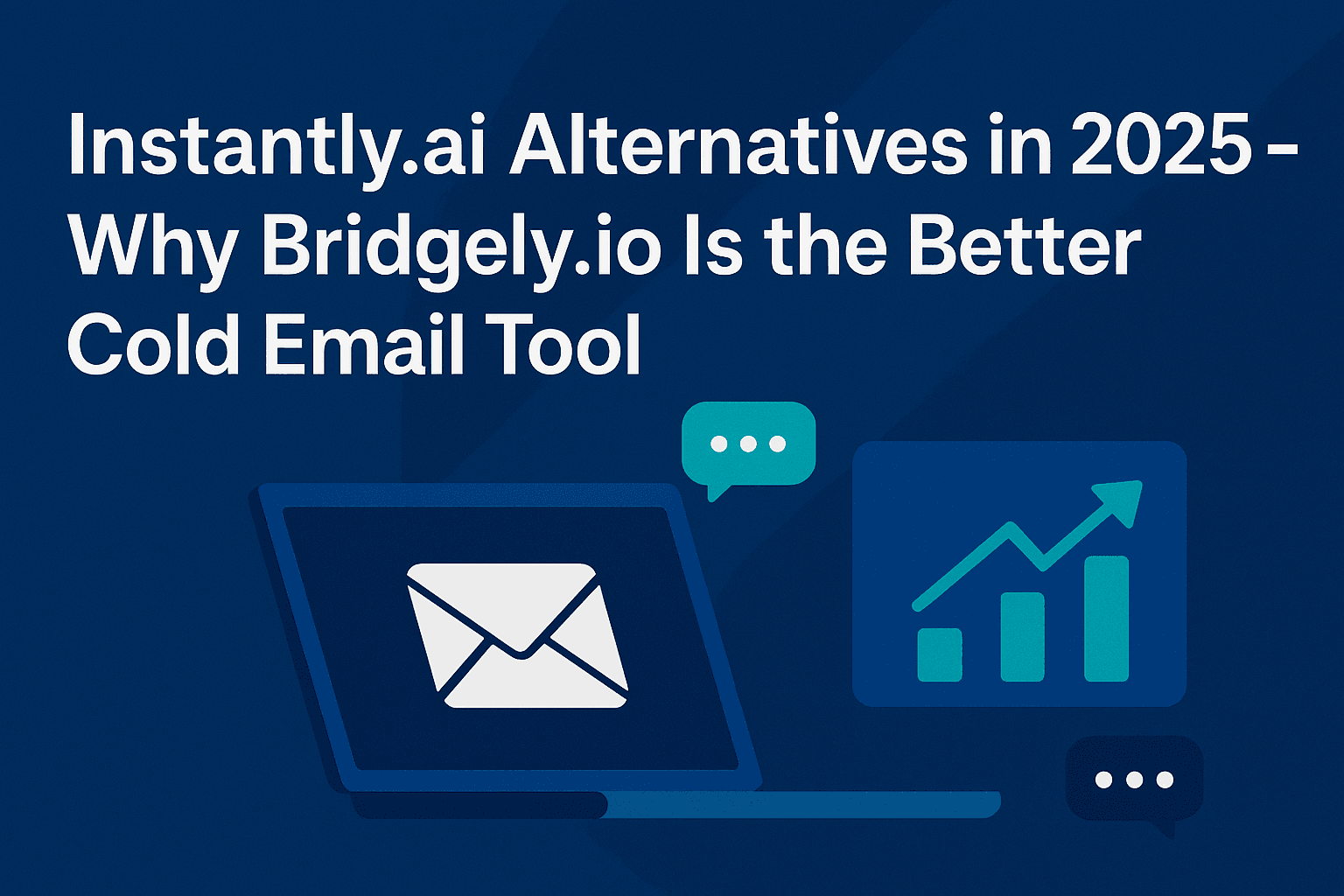 Instantly.ai Alternatives in 2025 - Why Bridgely.io Is the Better Cold Email Tool